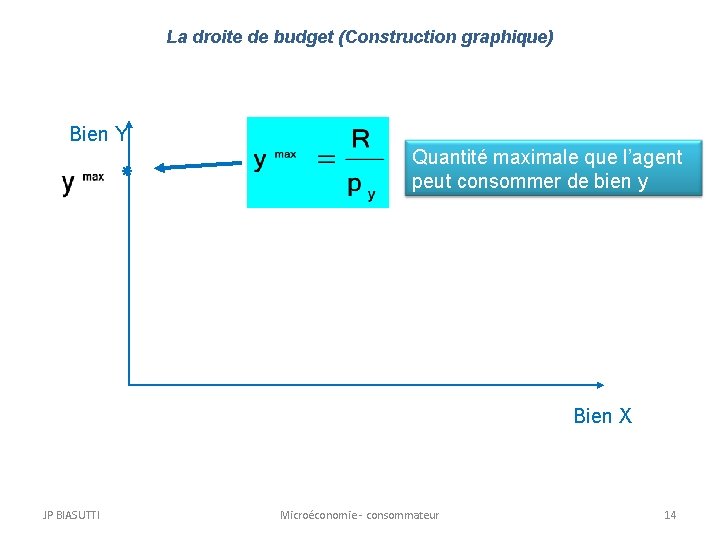 La droite de budget (Construction graphique)

Bien Y

$y^{max}$

$y^{max} = \frac{R}{p_y}$

Quantité maximale que l'agent peut consommer de bien y

Bien X

JP BIASUTTI

Microéconomie - consommateur

14